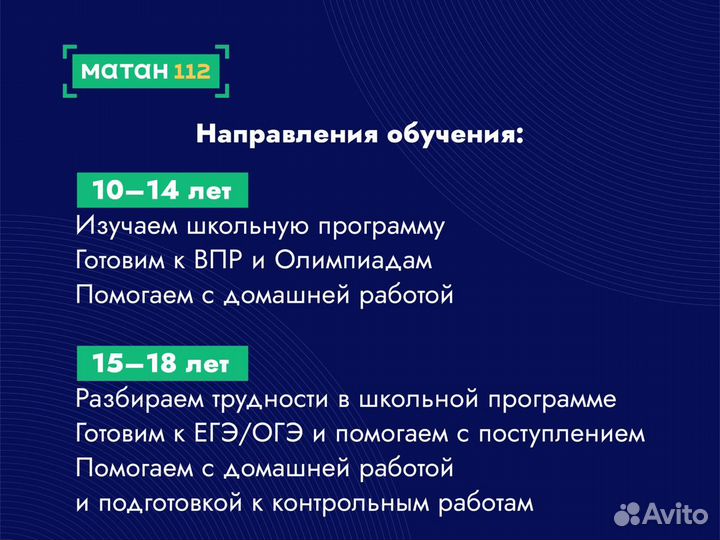 матан 112

Направления обучения:

10–14 лет

Изучаем школьную программу
Готовим к ВПР и Олимпиадам
Помогаем с домашней работой

15–18 лет

Разбираем трудности в школьной программе
Готовим к ЕГЭ/ОГЭ и помогаем с поступлением
Помогаем с домашней работой
и подготовкой к контрольным работам

Avito